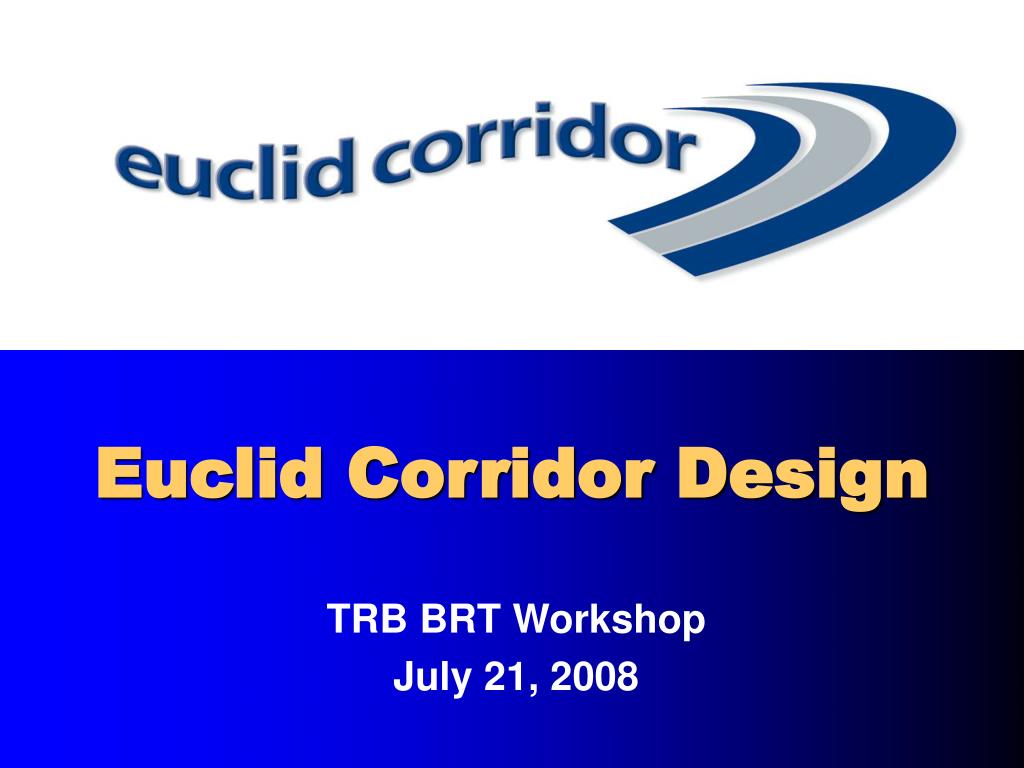 euclid corridor

Euclid Corridor Design

TRB BRT Workshop
July 21, 2008